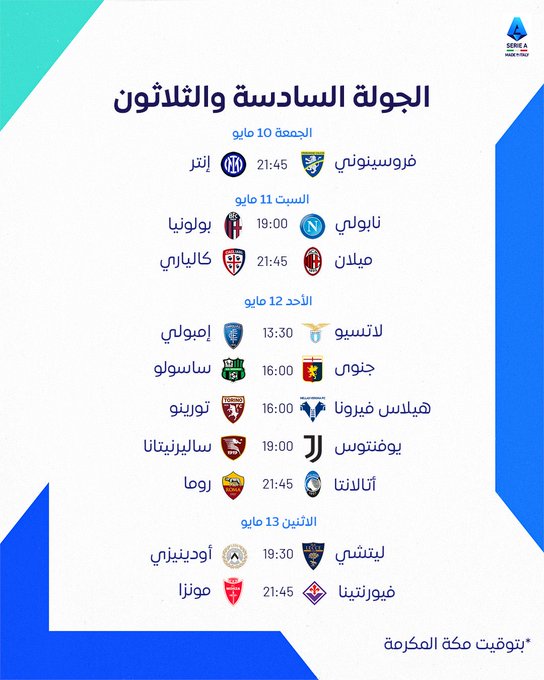 SERIE A
MADE IN ITALY

الجولة السادسة والثلاثون

الجمعة 10 مايو
فروسينوني 21:45 إنتر

السبت 11 مايو
نابولي 19:00 بولونيا
ميلان 21:45 كالياري

الأحد 12 مايو
لاتسيو 13:30 إمبولي
جنوى 16:00 ساسولو
هيلاس فيرونا 16:00 تورينو
يوفنتوس 19:00 ساليرنيتانا
أتالانتا 21:45 روما

الاثنين 13 مايو
ليتشي 19:30 أودينيزي
فيورنتينا 21:45 مونزا

*بتوقيت مكة المكرمة